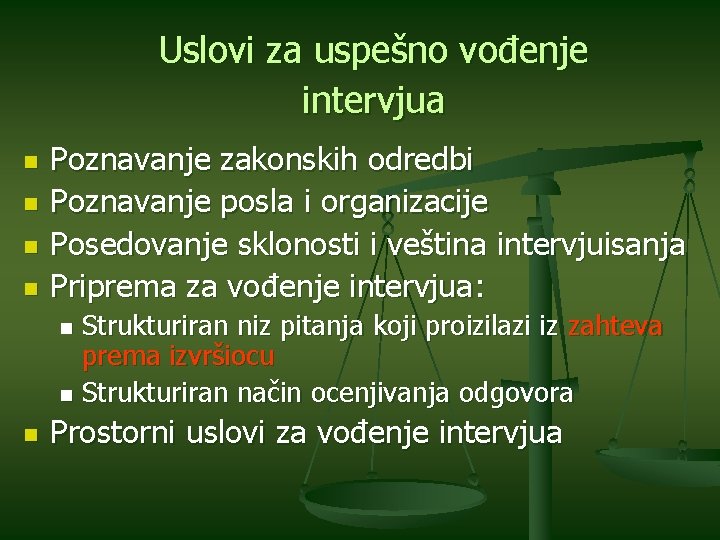 Uslovi za uspešno vođenje intervjua

- Poznavanje zakonskih odredbi
- Poznavanje posla i organizacije
- Posedovanje sklonosti i veština intervjuisanja
- Priprema za vođenje intervjua:
  - Strukturiran niz pitanja koji proizilazi iz zahteva prema izvršiocu
  - Strukturiran način ocenjivanja odgovora
- Prostorni uslovi za vođenje intervjua